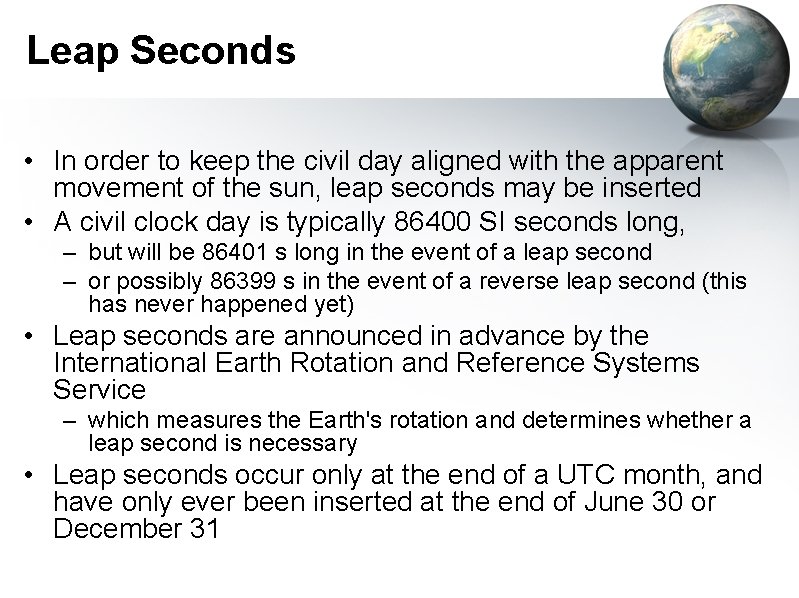 Leap Seconds

• In order to keep the civil day aligned with the apparent movement of the sun, leap seconds may be inserted
• A civil clock day is typically 86400 SI seconds long,
– but will be 86401 s long in the event of a leap second
– or possibly 86399 s in the event of a reverse leap second (this has never happened yet)
• Leap seconds are announced in advance by the International Earth Rotation and Reference Systems Service
– which measures the Earth's rotation and determines whether a leap second is necessary
• Leap seconds occur only at the end of a UTC month, and have only ever been inserted at the end of June 30 or December 31